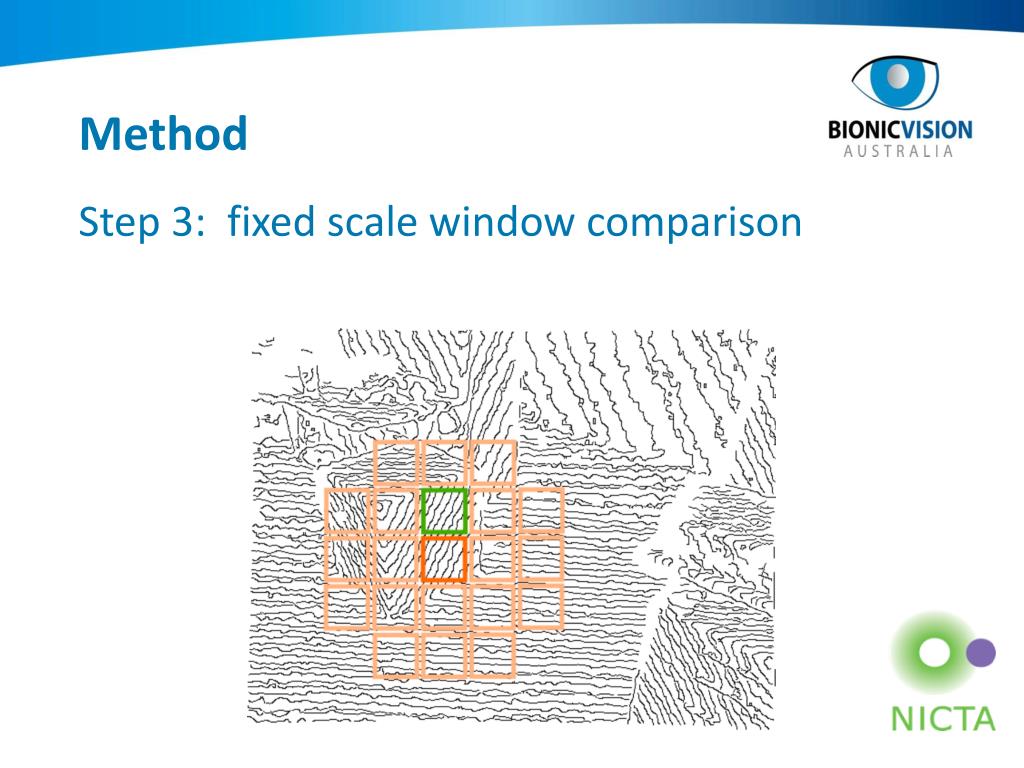 Method

BIONICVISION
AUSTRALIA

Step 3: fixed scale window comparison

NICTA